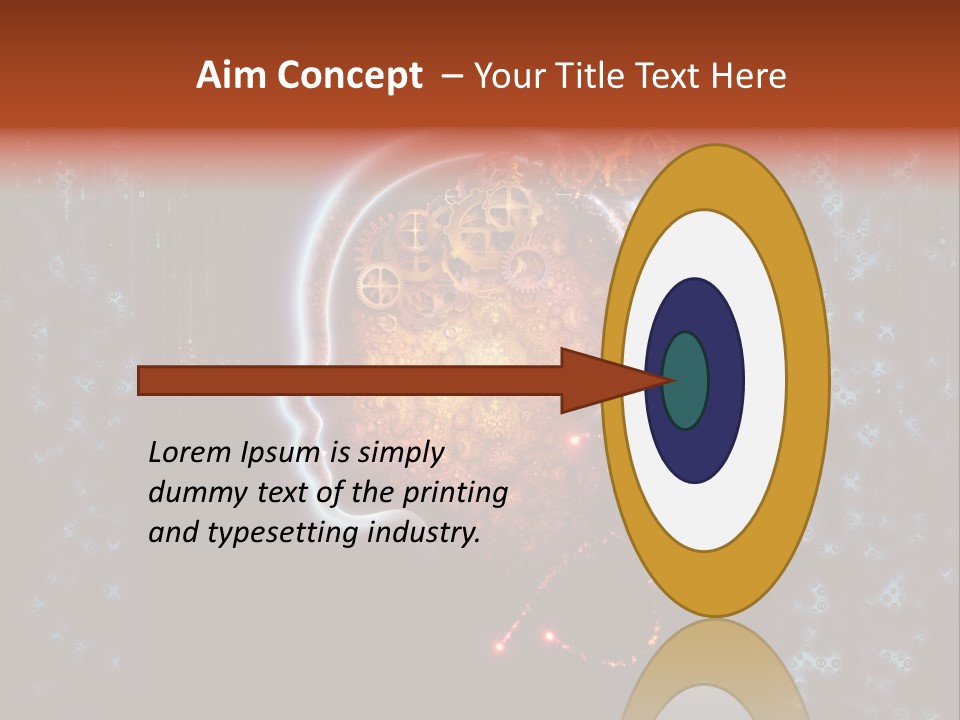 Aim Concept – Your Title Text Here

Lorem Ipsum is simply dummy text of the printing and typesetting industry.